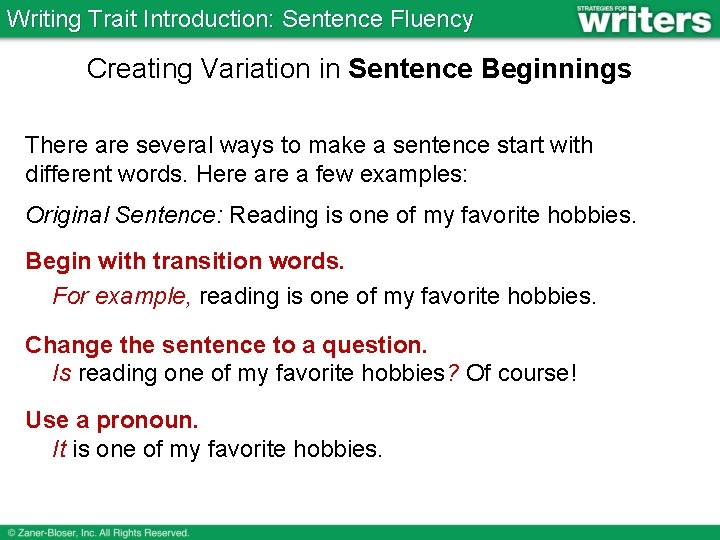 Writing Trait Introduction: Sentence Fluency

STRATEGIES FOR writers

Creating Variation in Sentence Beginnings

There are several ways to make a sentence start with different words. Here are a few examples:

Original Sentence: Reading is one of my favorite hobbies.

Begin with transition words.

For example, reading is one of my favorite hobbies.

Change the sentence to a question.

Is reading one of my favorite hobbies? Of course!

Use a pronoun.

It is one of my favorite hobbies.

© Zaner-Bloser, Inc. All Rights Reserved.